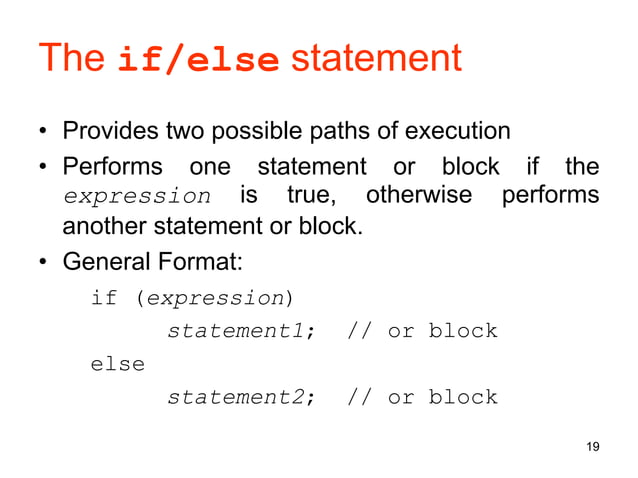 The if/else statement

• Provides two possible paths of execution
• Performs one statement or block if the expression is true, otherwise performs another statement or block.
• General Format:

if (expression)
    statement1;  // or block
else
    statement2;  // or block

19